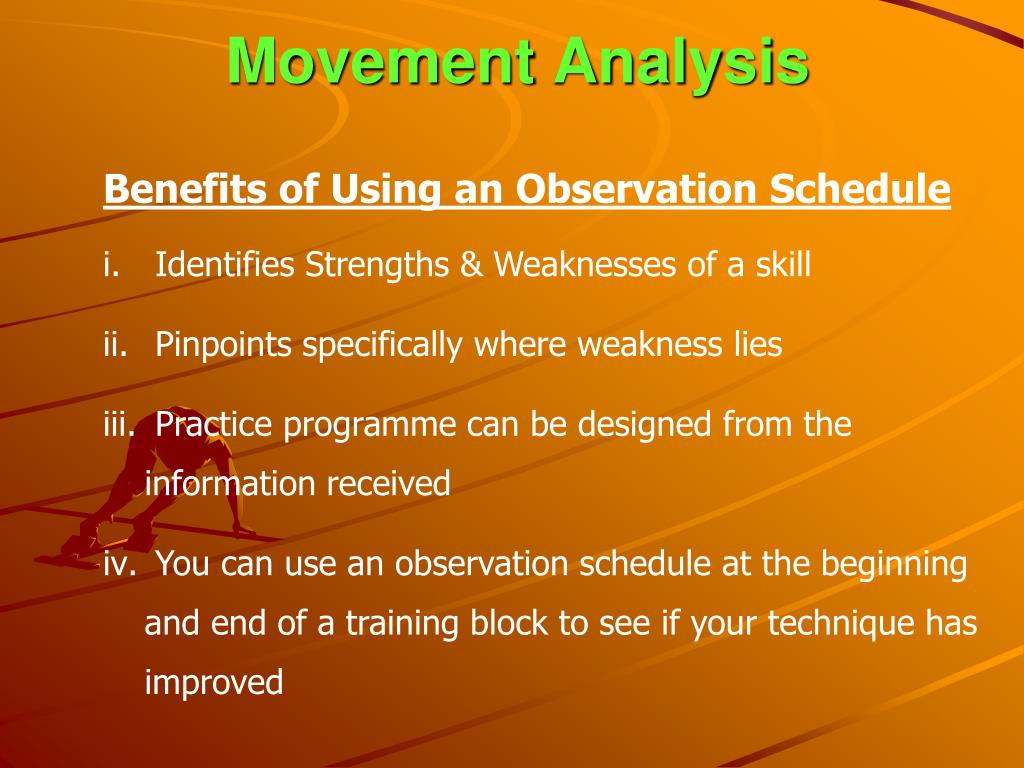 Movement Analysis

Benefits of Using an Observation Schedule

i. Identifies Strengths & Weaknesses of a skill

ii. Pinpoints specifically where weakness lies

iii. Practice programme can be designed from the information received

iv. You can use an observation schedule at the beginning and end of a training block to see if your technique has improved